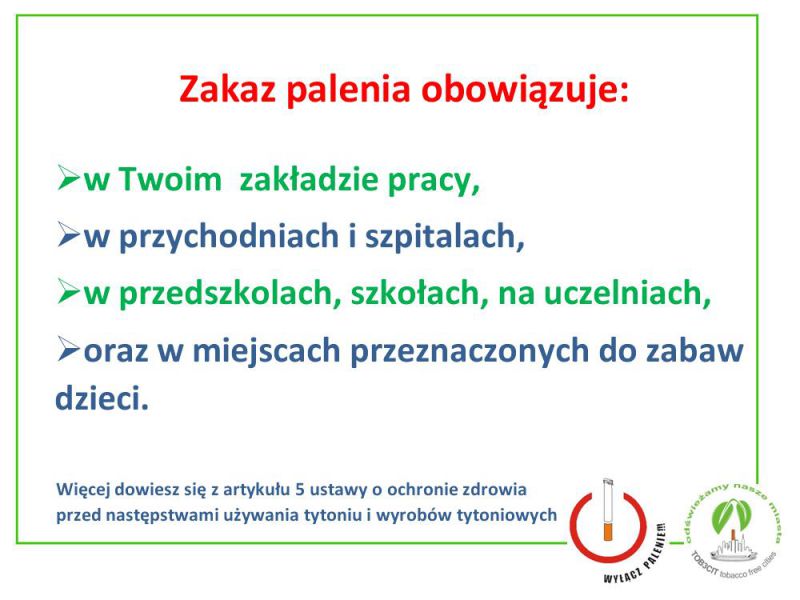 Zakaz palenia obowiązuje:

➢w Twoim zakładzie pracy,

➢w przychodniach i szpitalach,

➢w przedszkolach, szkołach, na uczelniach,

➢oraz w miejscach przeznaczonych do zabaw dzieci.

Więcej dowiesz się z artykułu 5 ustawy o ochronie zdrowia przed następstwami używania tytoniu i wyrobów tytoniowych

WYŁĄCZ PALENIE!!!

odświeżamy nasze miasta

TOB3CIT tobacco free cities